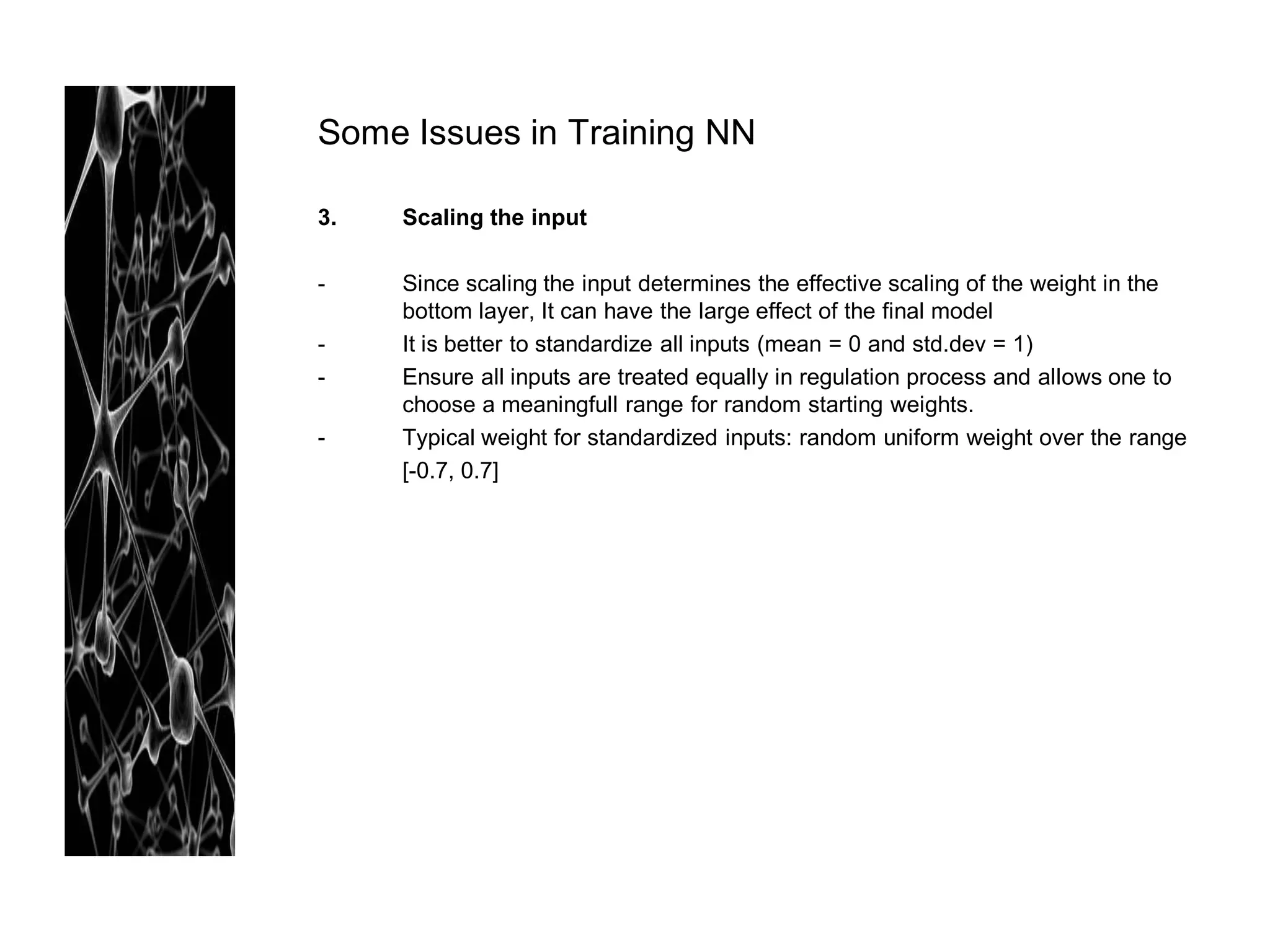 Some Issues in Training NN

3. Scaling the input

- Since scaling the input determines the effective scaling of the weight in the bottom layer, It can have the large effect of the final model
- It is better to standardize all inputs (mean = 0 and std.dev = 1)
- Ensure all inputs are treated equally in regulation process and allows one to choose a meaningfull range for random starting weights.
- Typical weight for standardized inputs: random uniform weight over the range [-0.7, 0.7]